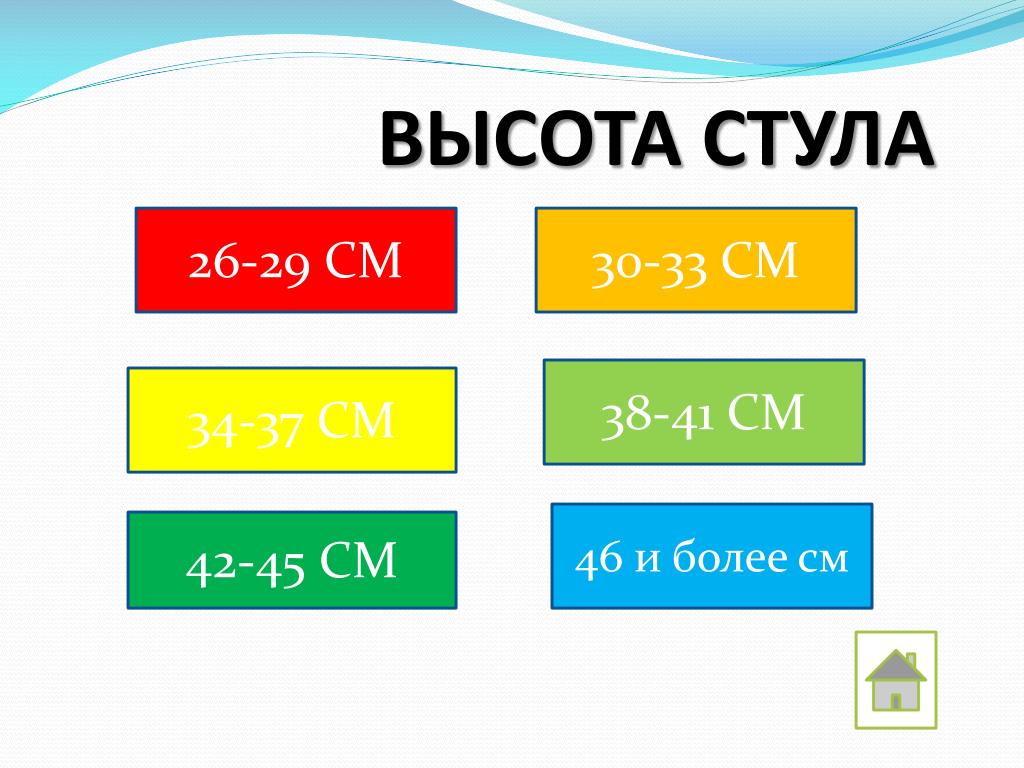 ВЫСОТА СТУЛА

26-29 СМ

30-33 СМ

34-37 СМ

38-41 СМ

42-45 СМ

46 и более см